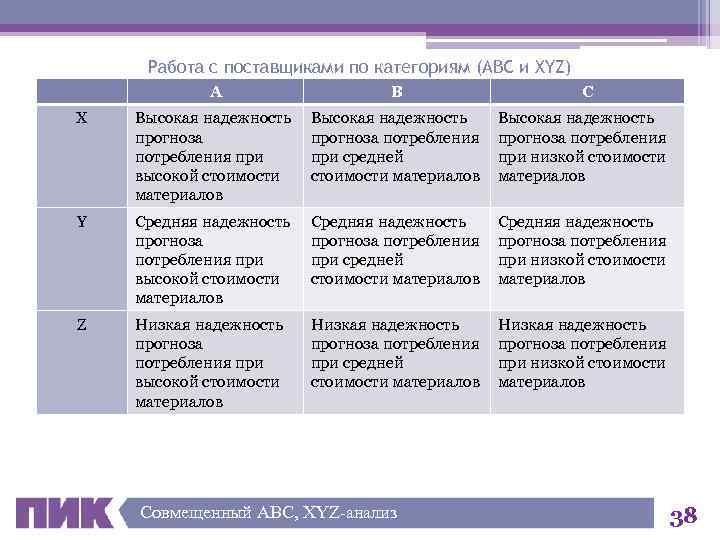 Работа с поставщиками по категориям (ABC и XYZ)

| | A | B | C |
|---|---|---|---|
| X | Высокая надежность прогноза потребления при высокой стоимости материалов | Высокая надежность прогноза потребления при средней стоимости материалов | Высокая надежность прогноза потребления при низкой стоимости материалов |
| Y | Средняя надежность прогноза потребления при высокой стоимости материалов | Средняя надежность прогноза потребления при средней стоимости материалов | Средняя надежность прогноза потребления при низкой стоимости материалов |
| Z | Низкая надежность прогноза потребления при высокой стоимости материалов | Низкая надежность прогноза потребления при средней стоимости материалов | Низкая надежность прогноза потребления при низкой стоимости материалов |

ПИК

Совмещенный ABC, XYZ-анализ

38